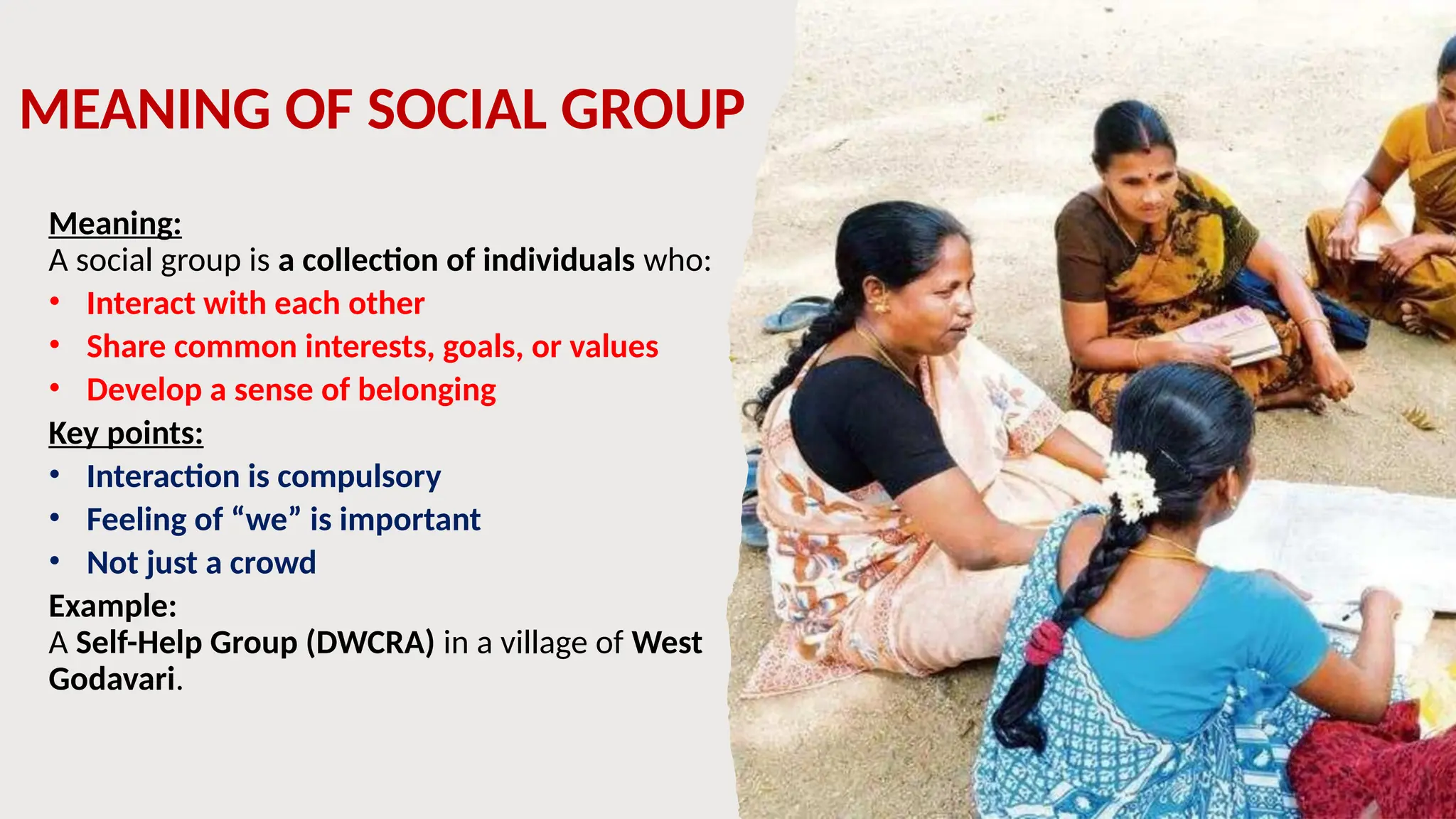 MEANING OF SOCIAL GROUP

Meaning:
A social group is a collection of individuals who:
• Interact with each other
• Share common interests, goals, or values
• Develop a sense of belonging

Key points:
• Interaction is compulsory
• Feeling of “we” is important
• Not just a crowd

Example:
A Self-Help Group (DWCRA) in a village of West Godavari.